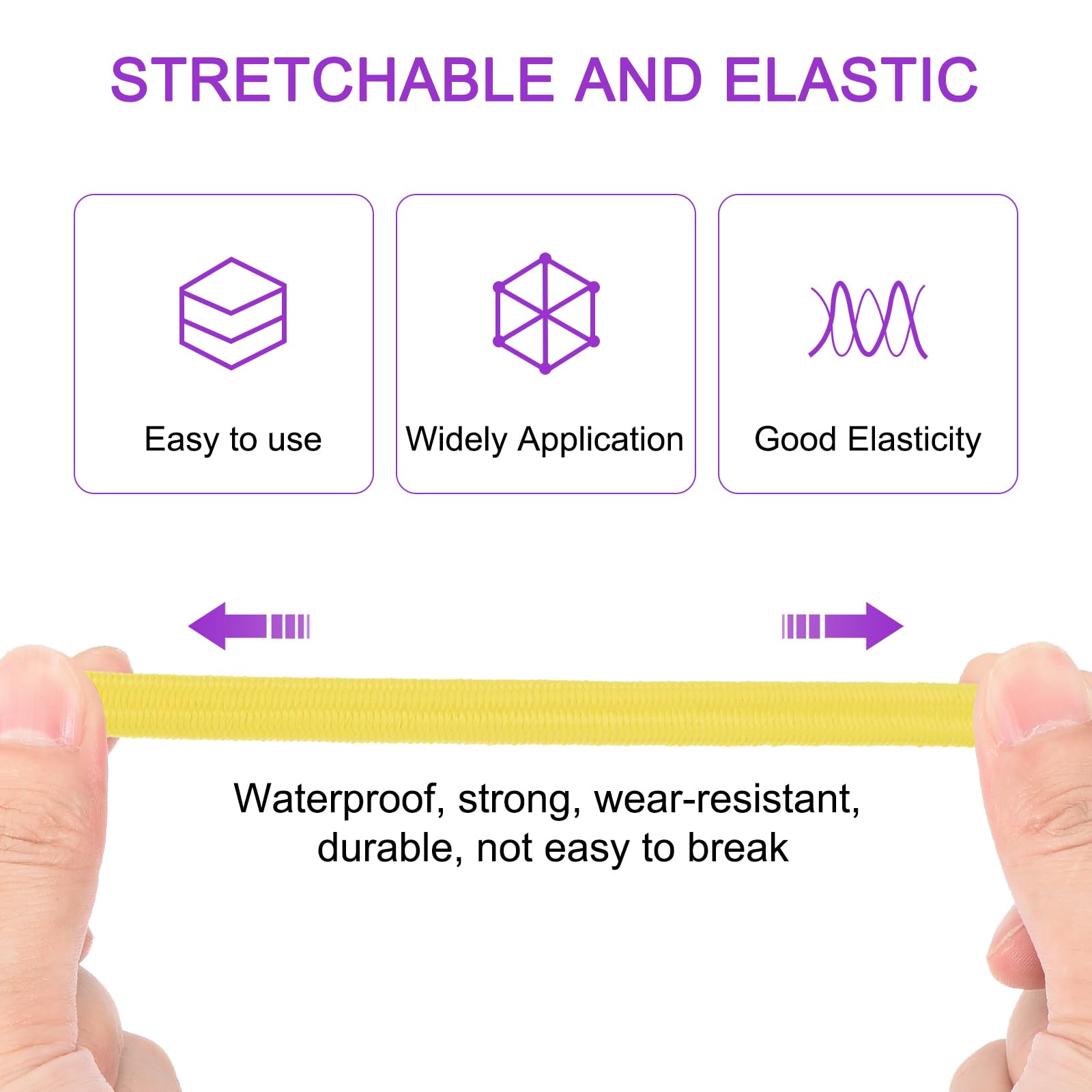 STRETCHABLE AND ELASTIC

Easy to use

Widely Application

Good Elasticity

Waterproof, strong, wear-resistant, durable, not easy to break